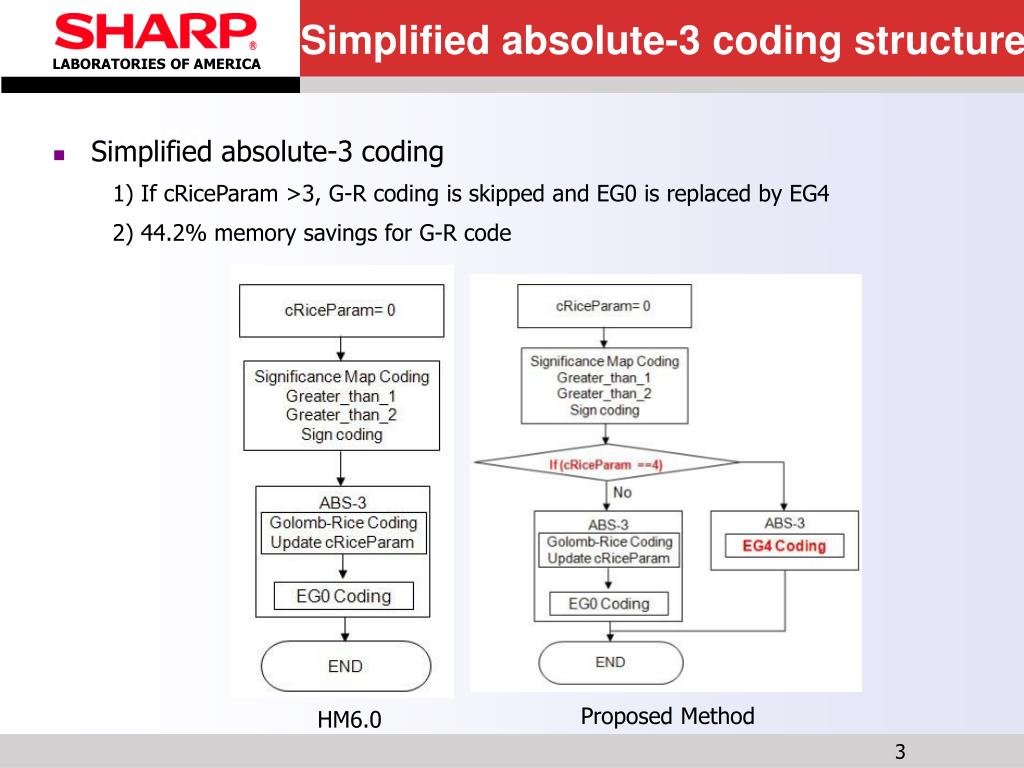 SHARP®
LABORATORIES OF AMERICA

Simplified absolute-3 coding structure

Simplified absolute-3 coding

1) If cRiceParam >3, G-R coding is skipped and EG0 is replaced by EG4

2) 44.2% memory savings for G-R code

cRiceParam= 0

Significance Map Coding
Greater_than_1
Greater_than_2
Sign coding

ABS-3
Golomb-Rice Coding
Update cRiceParam

EG0 Coding

END

HM6.0

cRiceParam= 0

Significance Map Coding
Greater_than_1
Greater_than_2
Sign coding

If (cRiceParam ==4)

No

ABS-3
Golomb-Rice Coding
Update cRiceParam

EG0 Coding

ABS-3
EG4 Coding

END

Proposed Method

3